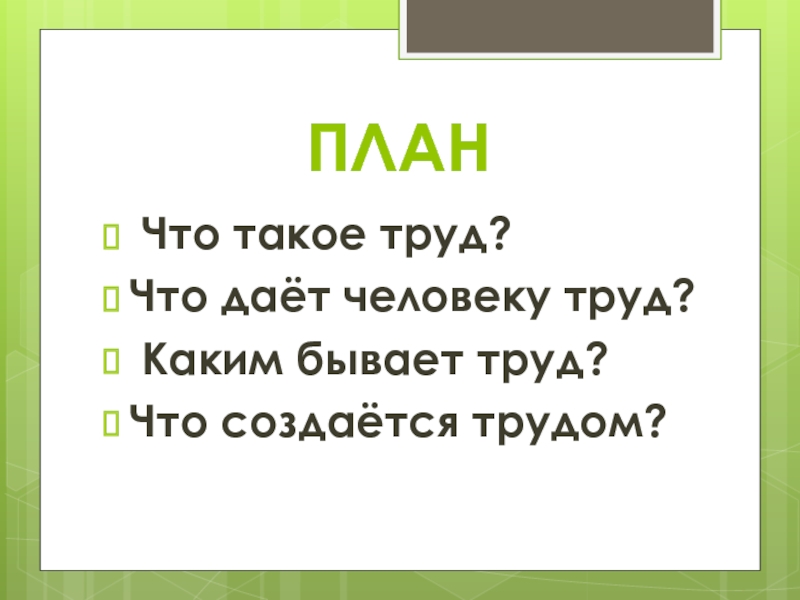 ПЛАН

Что такое труд?

Что даёт человеку труд?

Каким бывает труд?

Что создаётся трудом?